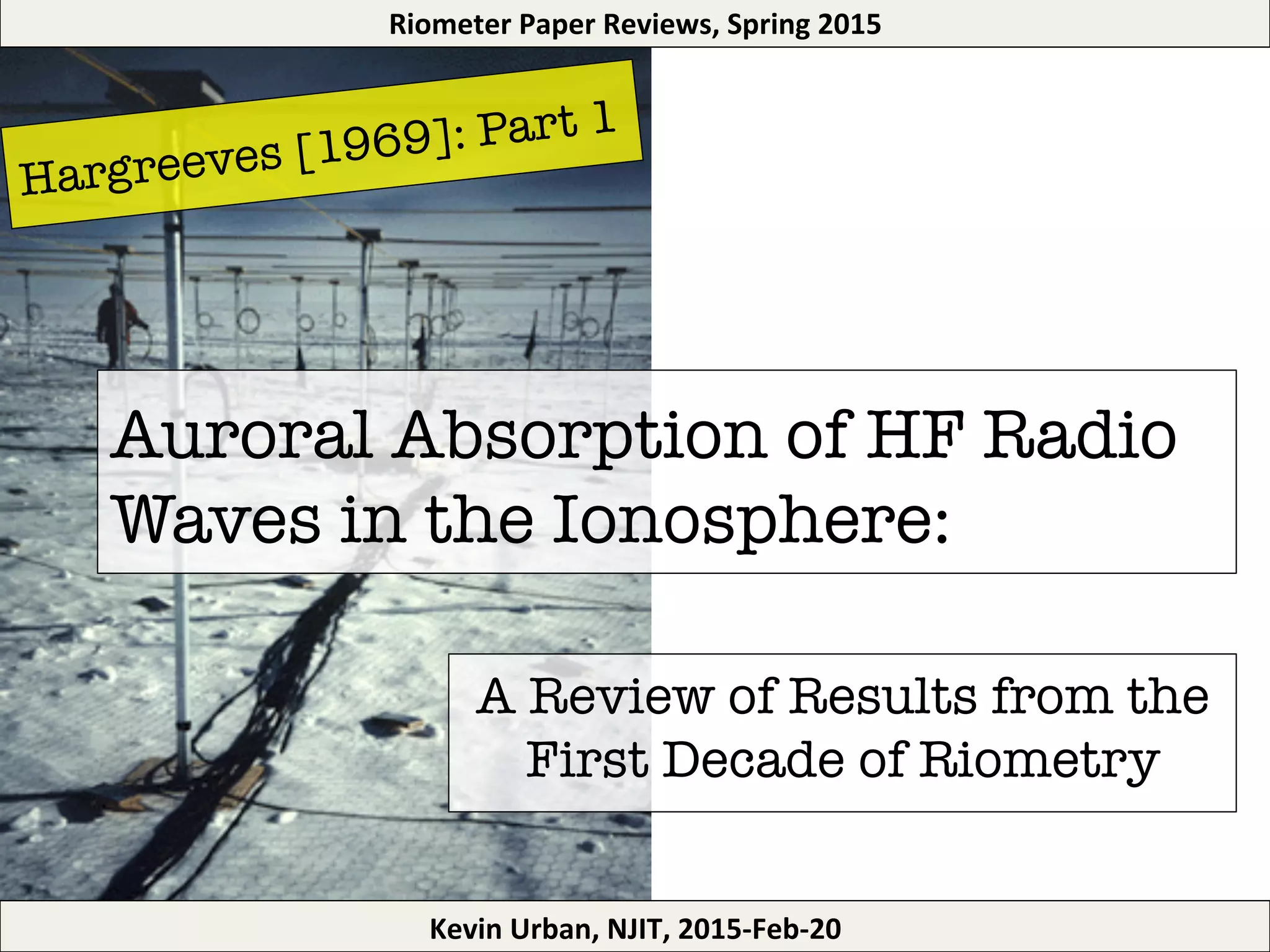 Riometer Paper Reviews, Spring 2015

Hargreeves [1969]: Part 1

Auroral Absorption of HF Radio Waves in the Ionosphere:

A Review of Results from the First Decade of Riometry

Kevin Urban, NJIT, 2015-Feb-20